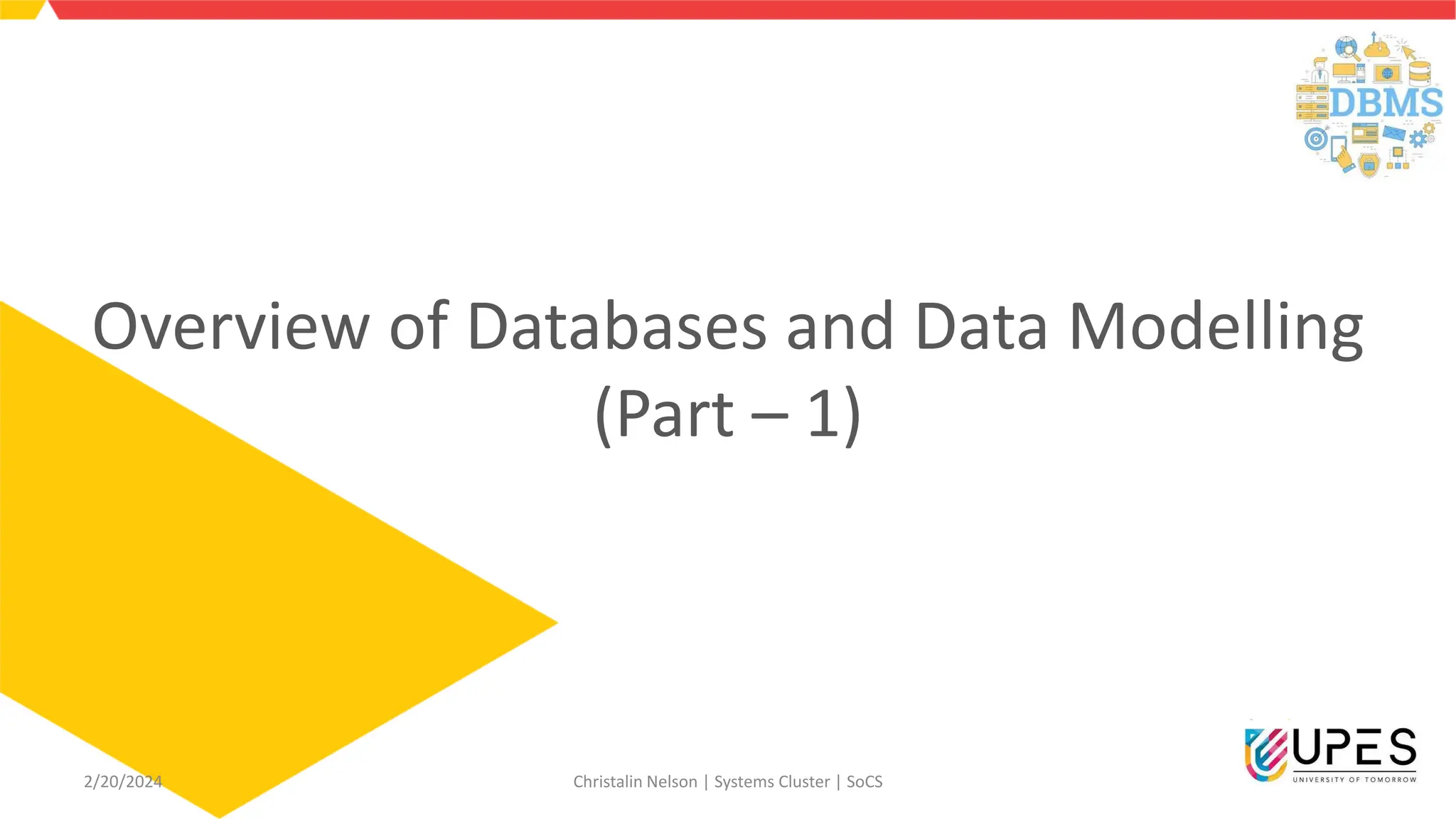 DBMS

Overview of Databases and Data Modelling (Part – 1)

2/20/2024

Christalin Nelson | Systems Cluster | SoCS

UPES
UNIVERSITY OF TOMORROW